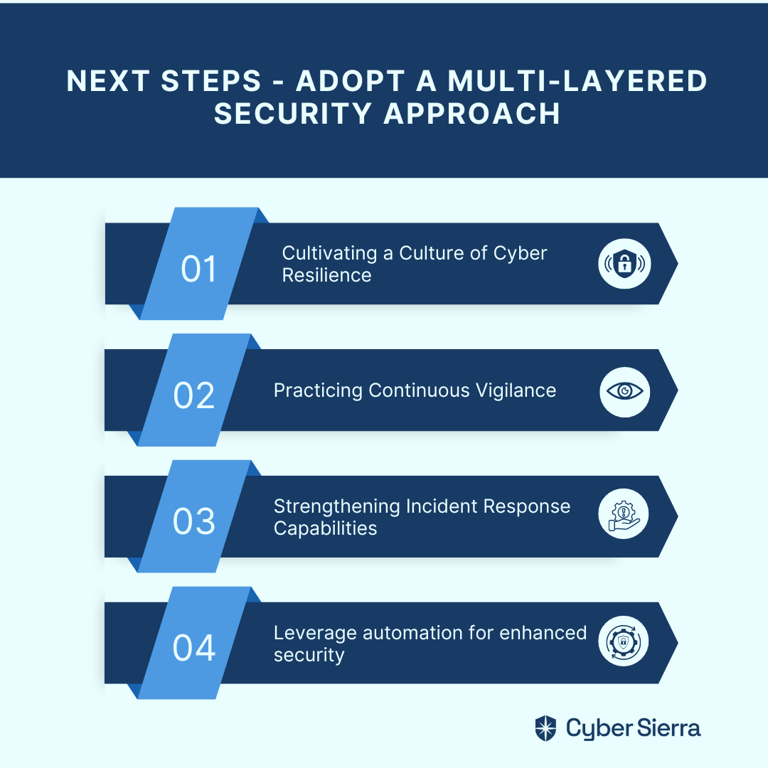 NEXT STEPS - ADOPT A MULTI-LAYERED SECURITY APPROACH

01 Cultivating a Culture of Cyber Resilience

02 Practicing Continuous Vigilance

03 Strengthening Incident Response Capabilities

04 Leverage automation for enhanced security

Cyber Sierra